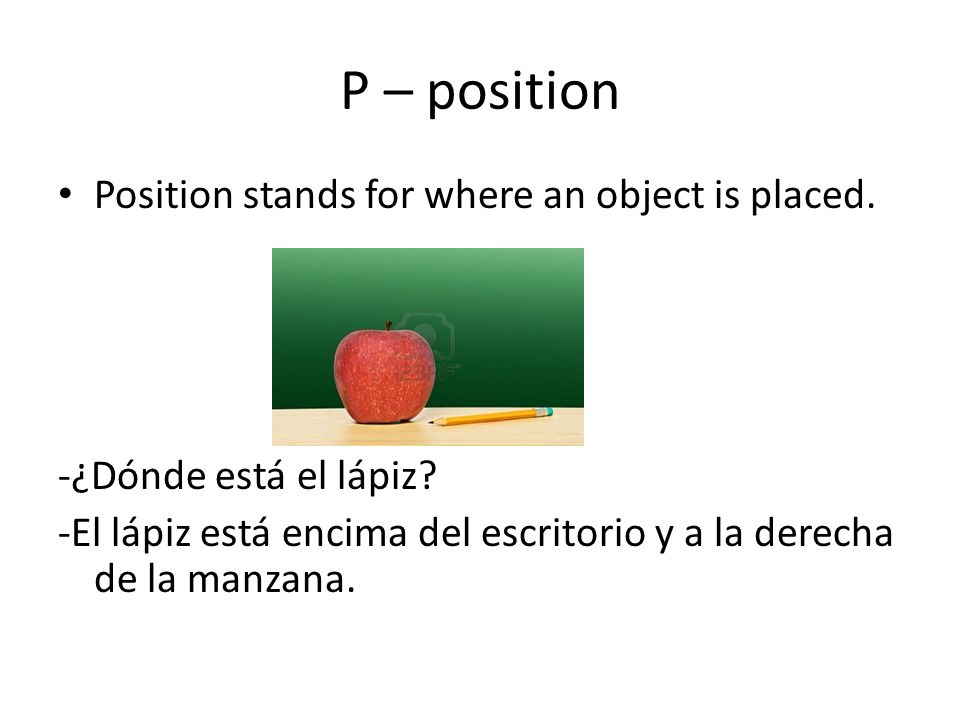 P – position

• Position stands for where an object is placed.

-¿Dónde está el lápiz?

-El lápiz está encima del escritorio y a la derecha de la manzana.